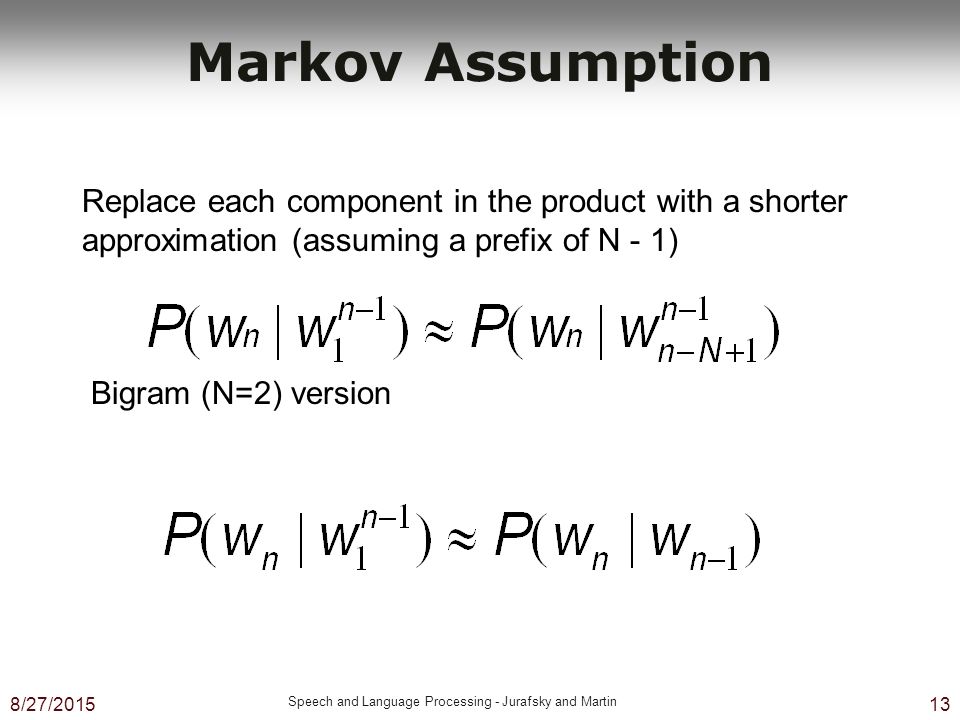 Markov Assumption

Replace each component in the product with a shorter approximation (assuming a prefix of N - 1)

$P(w_n \mid w_1^{n-1}) \approx P(w_n \mid w_{n-N+1}^{n-1})$

Bigram (N=2) version

$P(w_n \mid w_1^{n-1}) \approx P(w_n \mid w_{n-1})$

8/27/2015

Speech and Language Processing - Jurafsky and Martin

13